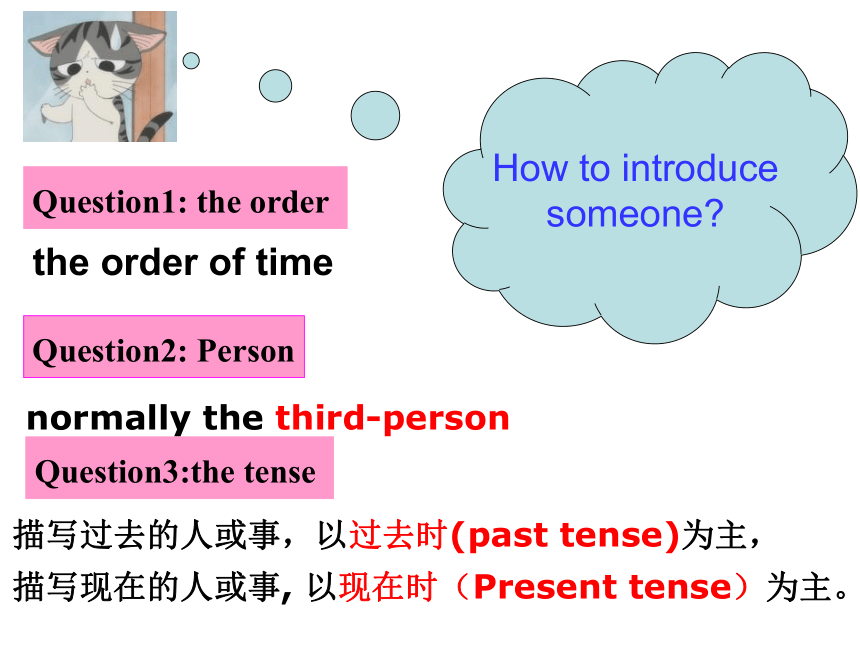 How to introduce someone?

Question1: the order

the order of time

Question2: Person

normally the third-person

Question3:the tense

描写过去的人或事，以过去时(past tense)为主，
描写现在的人或事, 以现在时（Present tense）为主。